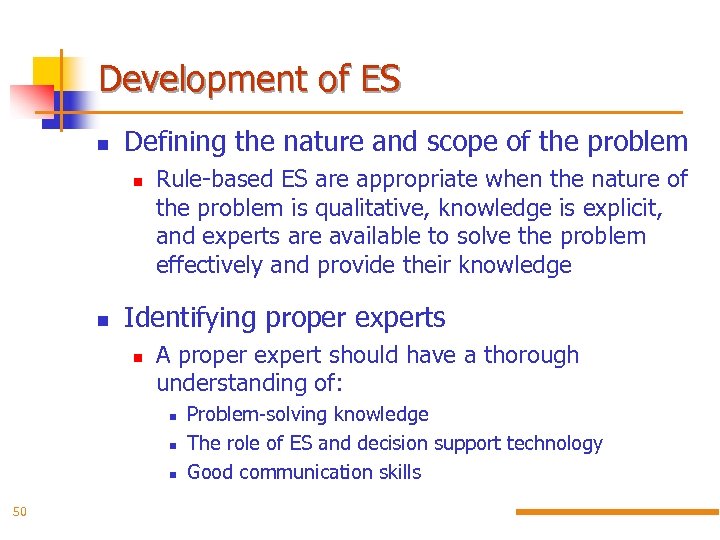 Development of ES

- Defining the nature and scope of the problem
  - Rule-based ES are appropriate when the nature of the problem is qualitative, knowledge is explicit, and experts are available to solve the problem effectively and provide their knowledge
- Identifying proper experts
  - A proper expert should have a thorough understanding of:
    - Problem-solving knowledge
    - The role of ES and decision support technology
    - Good communication skills

50